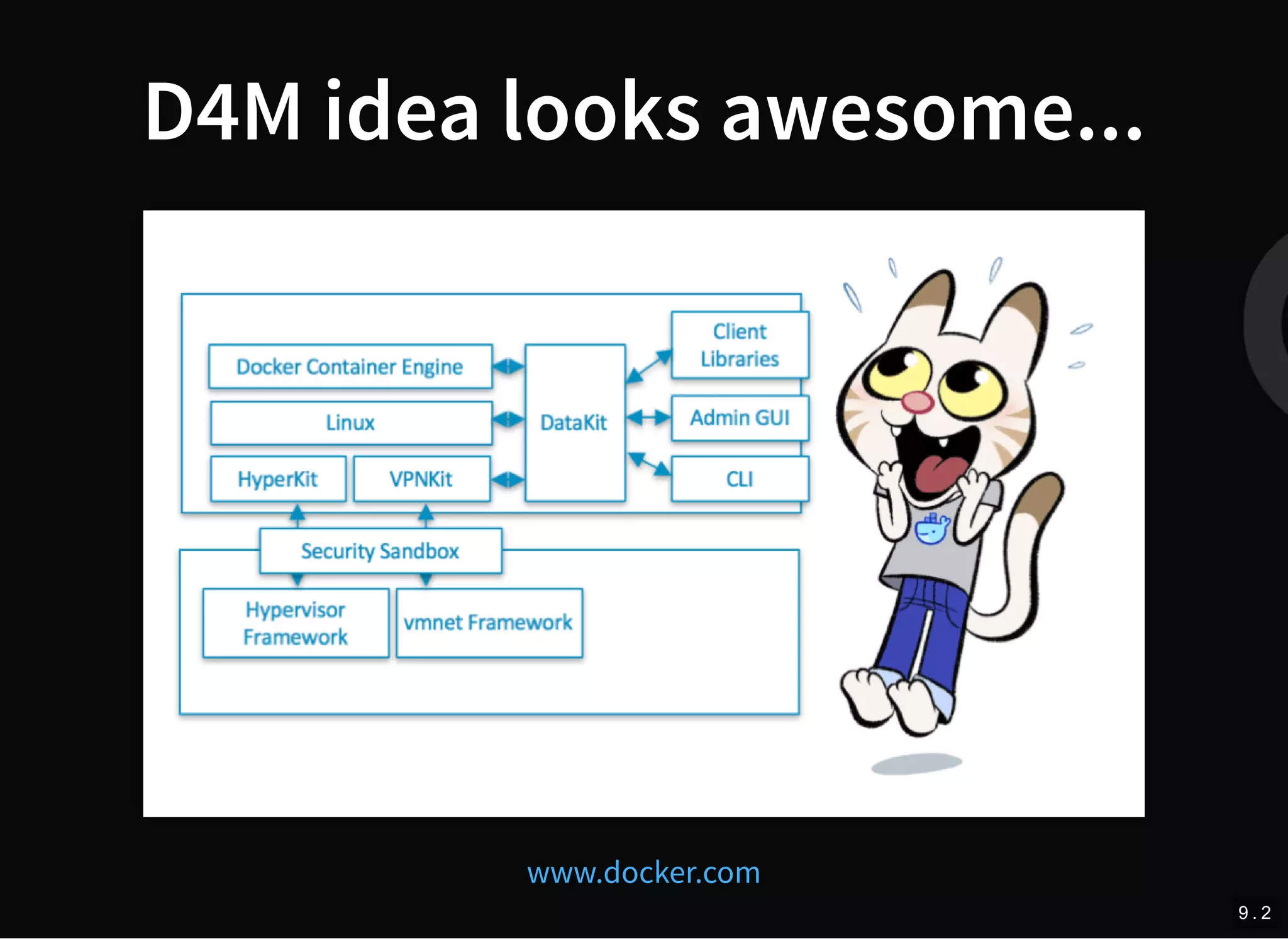 D4M idea looks awesome...

Docker Container Engine

Linux

HyperKit

VPNKit

DataKit

Client Libraries

Admin GUI

CLI

Security Sandbox

Hypervisor Framework

vmnet Framework

www.docker.com

9.2